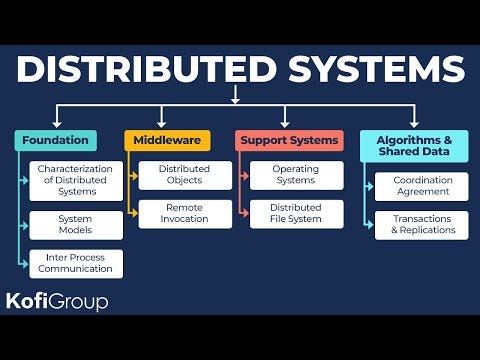 DISTRIBUTED SYSTEMS

Foundation

Characterization of Distributed Systems

System Models

Inter Process Communication

Middleware

Distributed Objects

Remote Invocation

Support Systems

Operating Systems

Distributed File System

Algorithms & Shared Data

Coordination Agreement

Transactions & Replications

KofiGroup